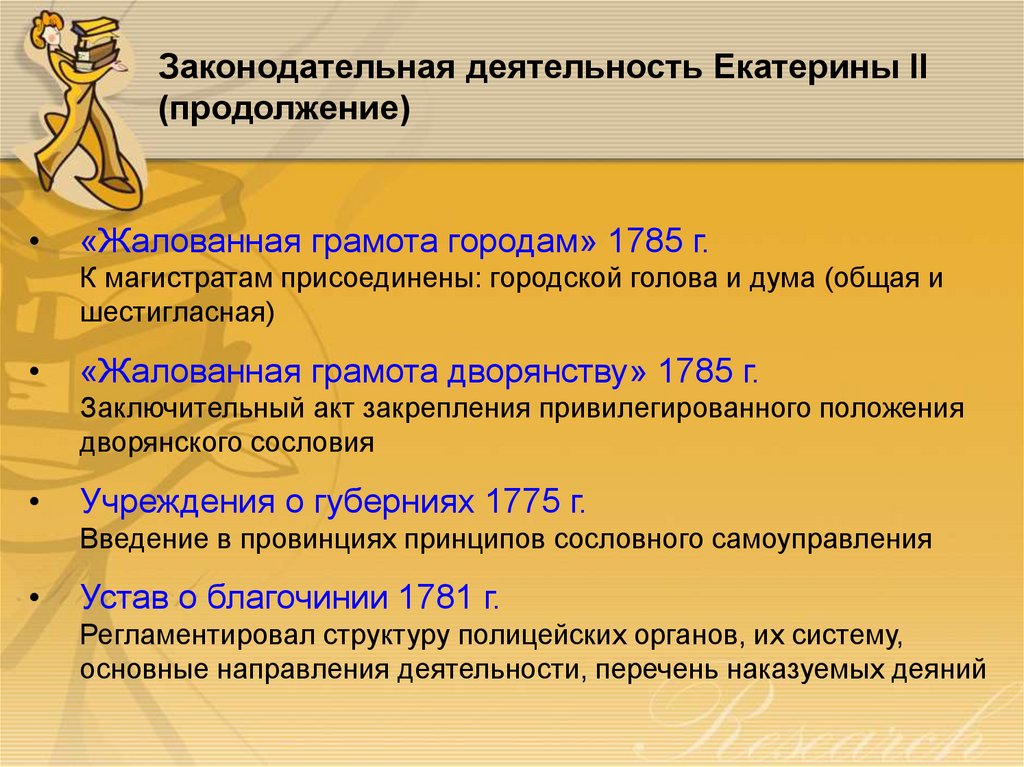 Законодательная деятельность Екатерины II (продолжение)

• «Жалованная грамота городам» 1785 г.
К магистратам присоединены: городской голова и дума (общая и шестигласная)

• «Жалованная грамота дворянству» 1785 г.
Заключительный акт закрепления привилегированного положения дворянского сословия

• Учреждения о губерниях 1775 г.
Введение в провинциях принципов сословного самоуправления

• Устав о благочинии 1781 г.
Регламентировал структуру полицейских органов, их систему, основные направления деятельности, перечень наказуемых деяний

Research